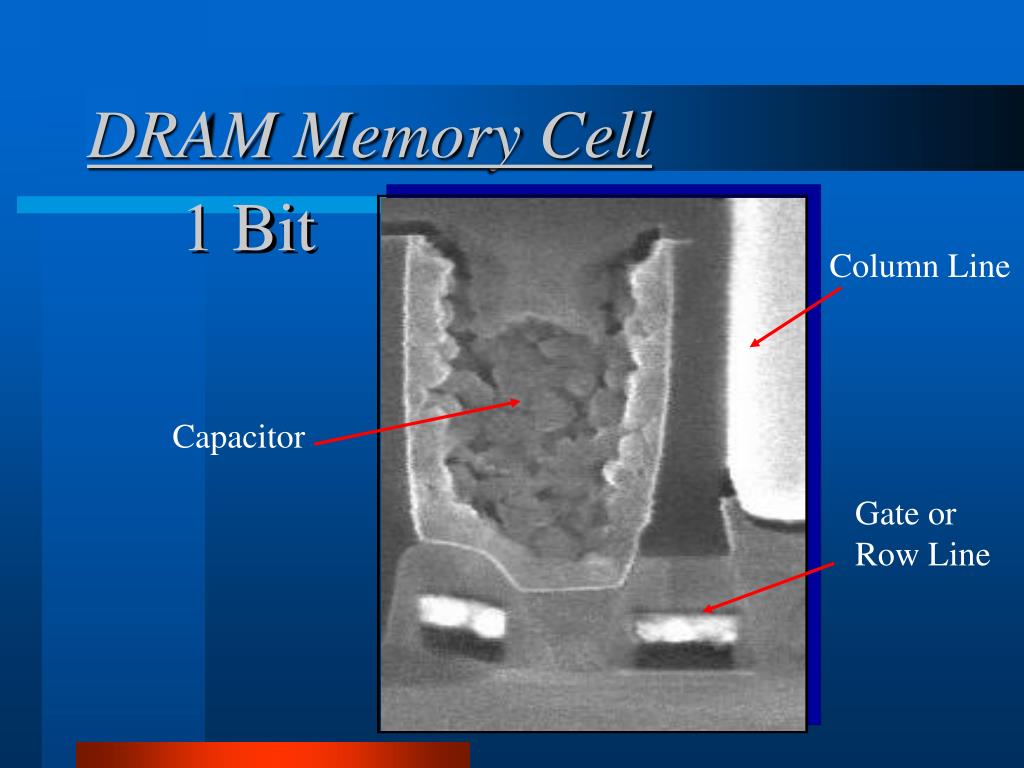 DRAM Memory Cell

1 Bit

Column Line

Capacitor

Gate or Row Line